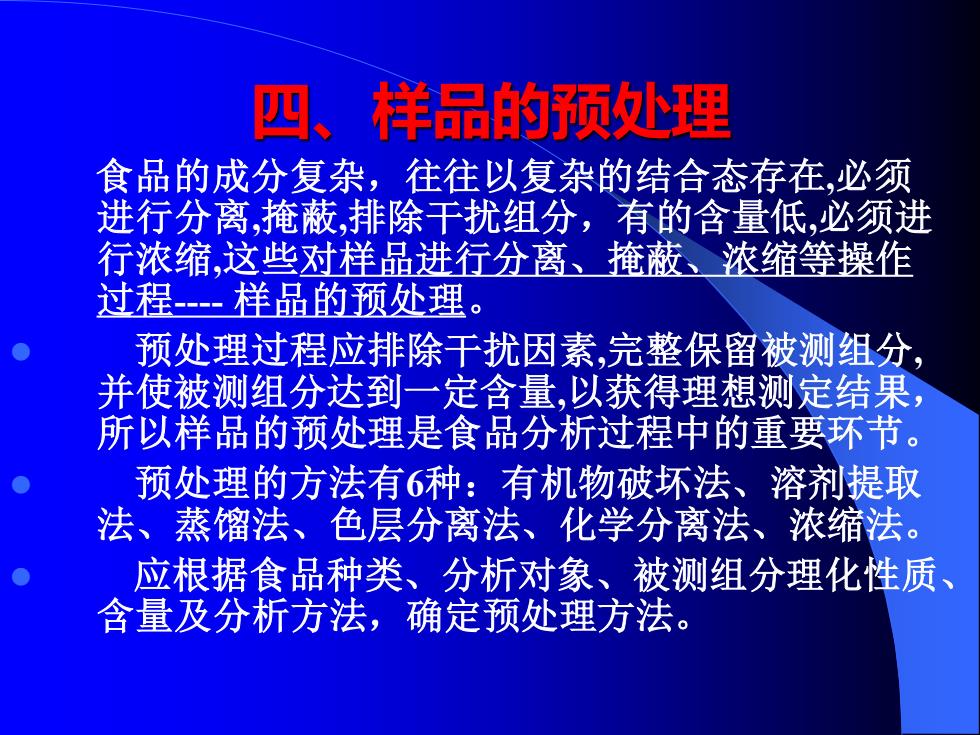 四、样品的预处理

食品的成分复杂，往往以复杂的结合态存在,必须进行分离,掩蔽,排除干扰组分，有的含量低,必须进行浓缩,这些对样品进行分离、掩蔽、浓缩等操作过程---- 样品的预处理。

预处理过程应排除干扰因素,完整保留被测组分,并使被测组分达到一定含量,以获得理想测定结果,所以样品的预处理是食品分析过程中的重要环节。

预处理的方法有6种：有机物破坏法、溶剂提取法、蒸馏法、色层分离法、化学分离法、浓缩法。

应根据食品种类、分析对象、被测组分理化性质、含量及分析方法，确定预处理方法。